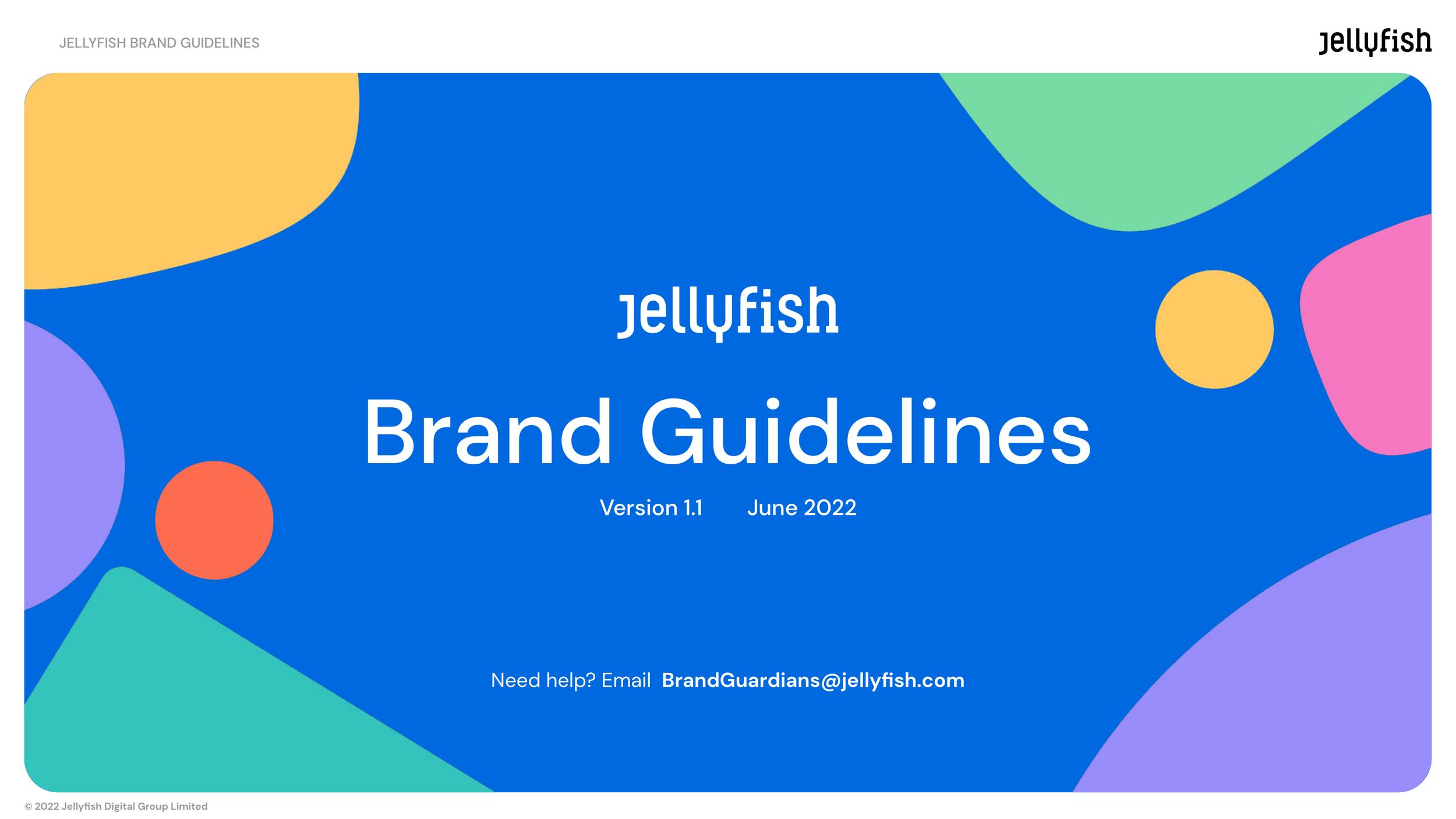 JELLYFISH BRAND GUIDELINES

jellyfish

jellyfish

Brand Guidelines

Version 1.1 June 2022

Need help? Email BrandGuardians@jellyfish.com

© 2022 Jellyfish Digital Group Limited